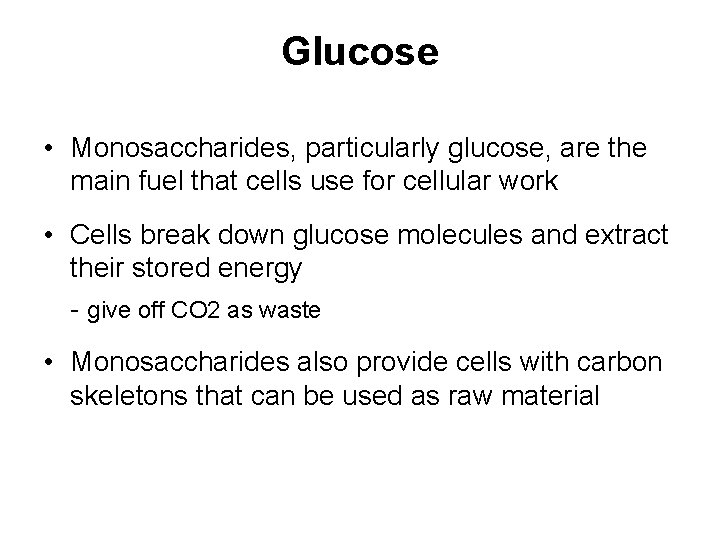 Glucose

• Monosaccharides, particularly glucose, are the main fuel that cells use for cellular work

• Cells break down glucose molecules and extract their stored energy

- give off CO2 as waste

• Monosaccharides also provide cells with carbon skeletons that can be used as raw material